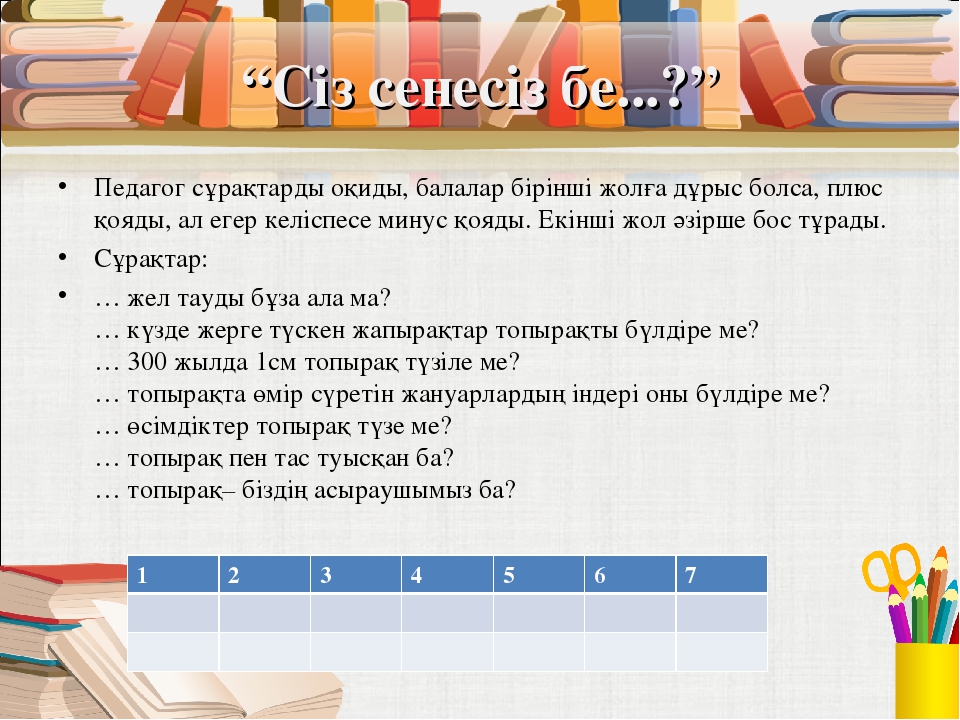 “Сіз сенесіз бе...?”

• Педагог сұрақтарды оқиды, балалар бірінші жолға дұрыс болса, плюс қояды, ал егер келіспесе минус қояды. Екінші жол әзірше бос тұрады.

• Сұрақтар:

• … жел тауды бұза ала ма?
… күзде жерге түскен жапырақтар топырақты бүлдіре ме?
… 300 жылда 1см топырақ түзіле ме?
… топырақта өмір сүретін жануарлардың індері оны бүлдіре ме?
… өсімдіктер топырақ түзе ме?
… топырақ пен тас туысқан ба?
… топырақ– біздің асыраушымыз ба?

| 1 | 2 | 3 | 4 | 5 | 6 | 7 |
|---|---|---|---|---|---|---|
|  |  |  |  |  |  |  |
|  |  |  |  |  |  |  |